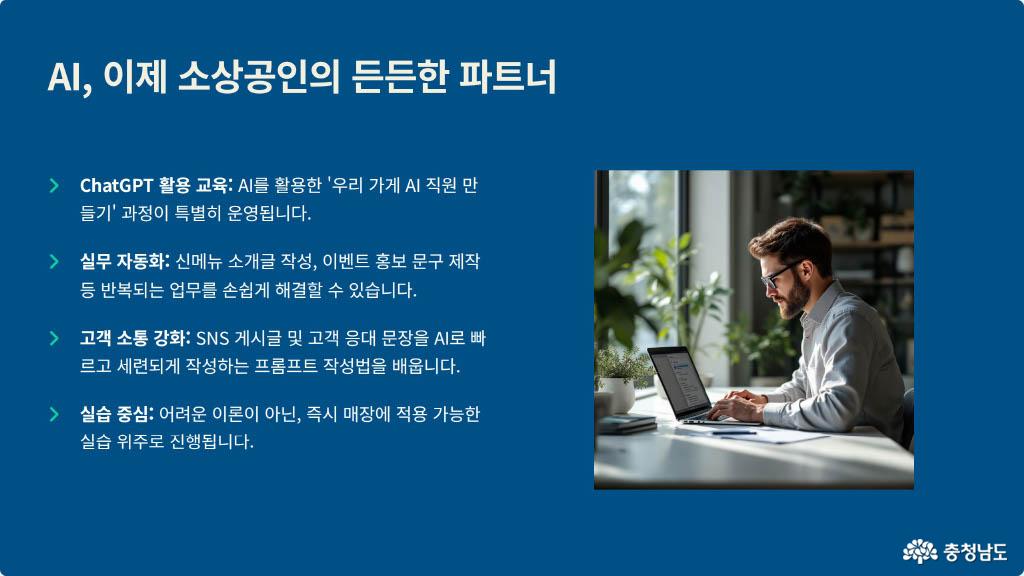 AI, 이제 소상공인의 든든한 파트너

ChatGPT 활용 교육: AI를 활용한 '우리 가게 AI 직원 만들기' 과정이 특별히 운영됩니다.

실무 자동화: 신메뉴 소개글 작성, 이벤트 홍보 문구 제작 등 반복되는 업무를 손쉽게 해결할 수 있습니다.

고객 소통 강화: SNS 게시글 및 고객 응대 문장을 AI로 빠르고 세련되게 작성하는 프롬프트 작성법을 배웁니다.

실습 중심: 어려운 이론이 아닌, 즉시 매장에 적용 가능한 실습 위주로 진행됩니다.

충청남도